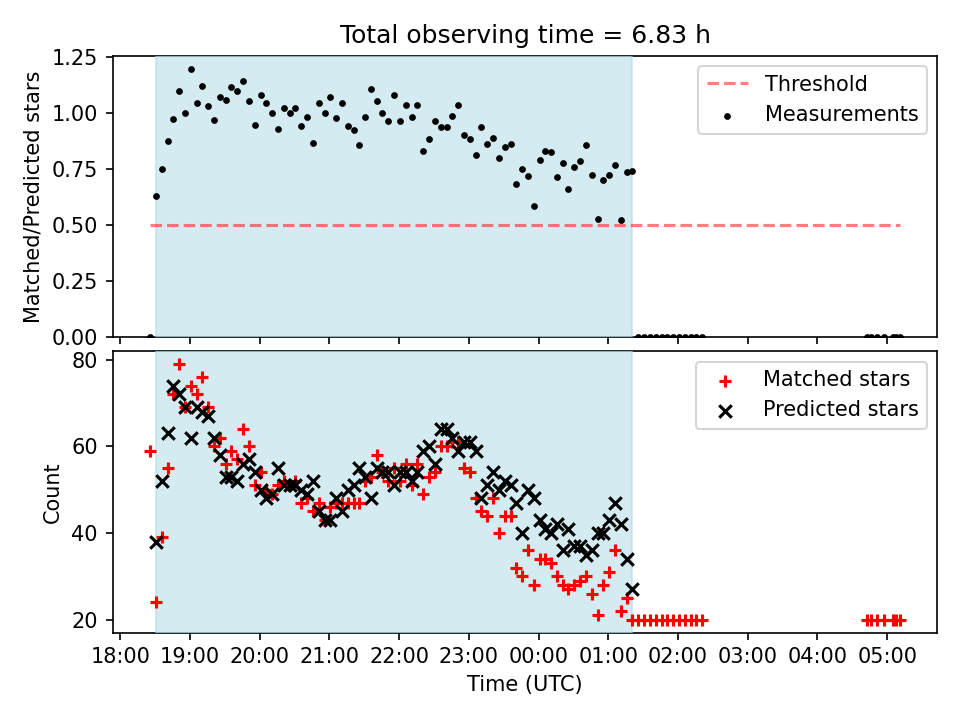 Total observing time = 6.83 h

Matched/Predicted stars

1.25
1.00
0.75
0.50
0.25
0.00

Threshold
Measurements

Count

80
60
40
20

Matched stars
Predicted stars

18:00 19:00 20:00 21:00 22:00 23:00 00:00 01:00 02:00 03:00 04:00 05:00

Time (UTC)